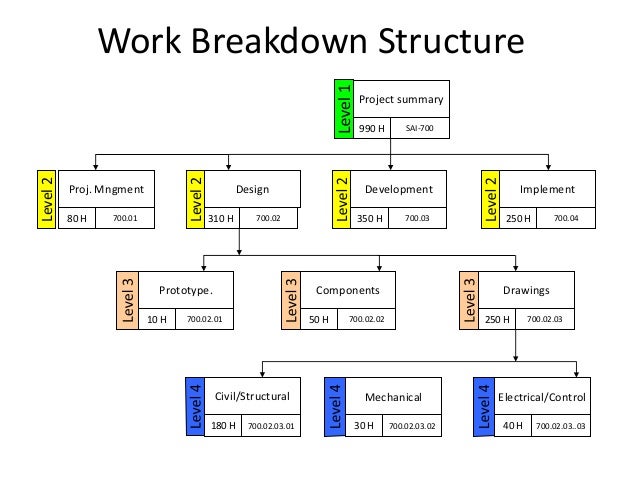 Work Breakdown Structure

Level 1
Project summary
990 H
SAI-700

Level 2
Proj. Mngment
80 H
700.01

Level 2
Design
310 H
700.02

Level 2
Development
350 H
700.03

Level 2
Implement
250 H
700.04

Level 3
Prototype.
10 H
700.02.01

Level 3
Components
50 H
700.02.02

Level 3
Drawings
250 H
700.02.03

Level 4
Civil/Structural
180 H
700.02.03.01

Level 4
Mechanical
30 H
700.02.03.02

Level 4
Electrical/Control
40 H
700.02.03..03